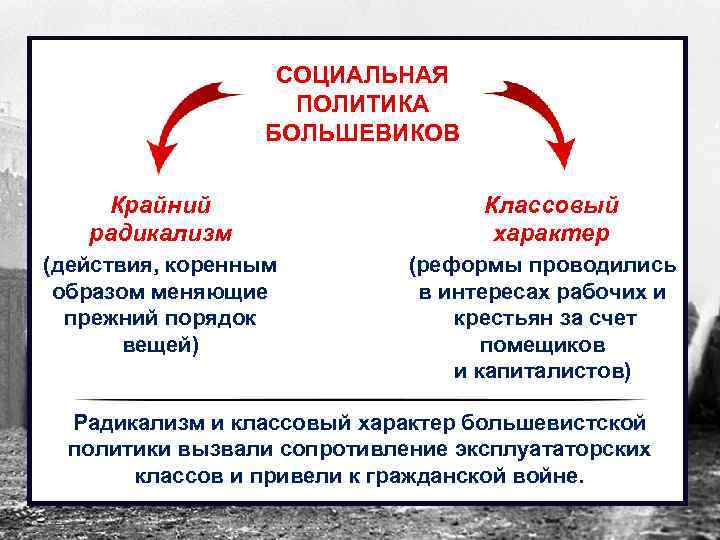 СОЦИАЛЬНАЯ ПОЛИТИКА БОЛЬШЕВИКОВ

Крайний радикализм
(действия, коренным образом меняющие прежний порядок вещей)

Классовый характер
(реформы проводились в интересах рабочих и крестьян за счет помещиков и капиталистов)

Радикализм и классовый характер большевистской политики вызвали сопротивление эксплуататорских классов и привели к гражданской войне.